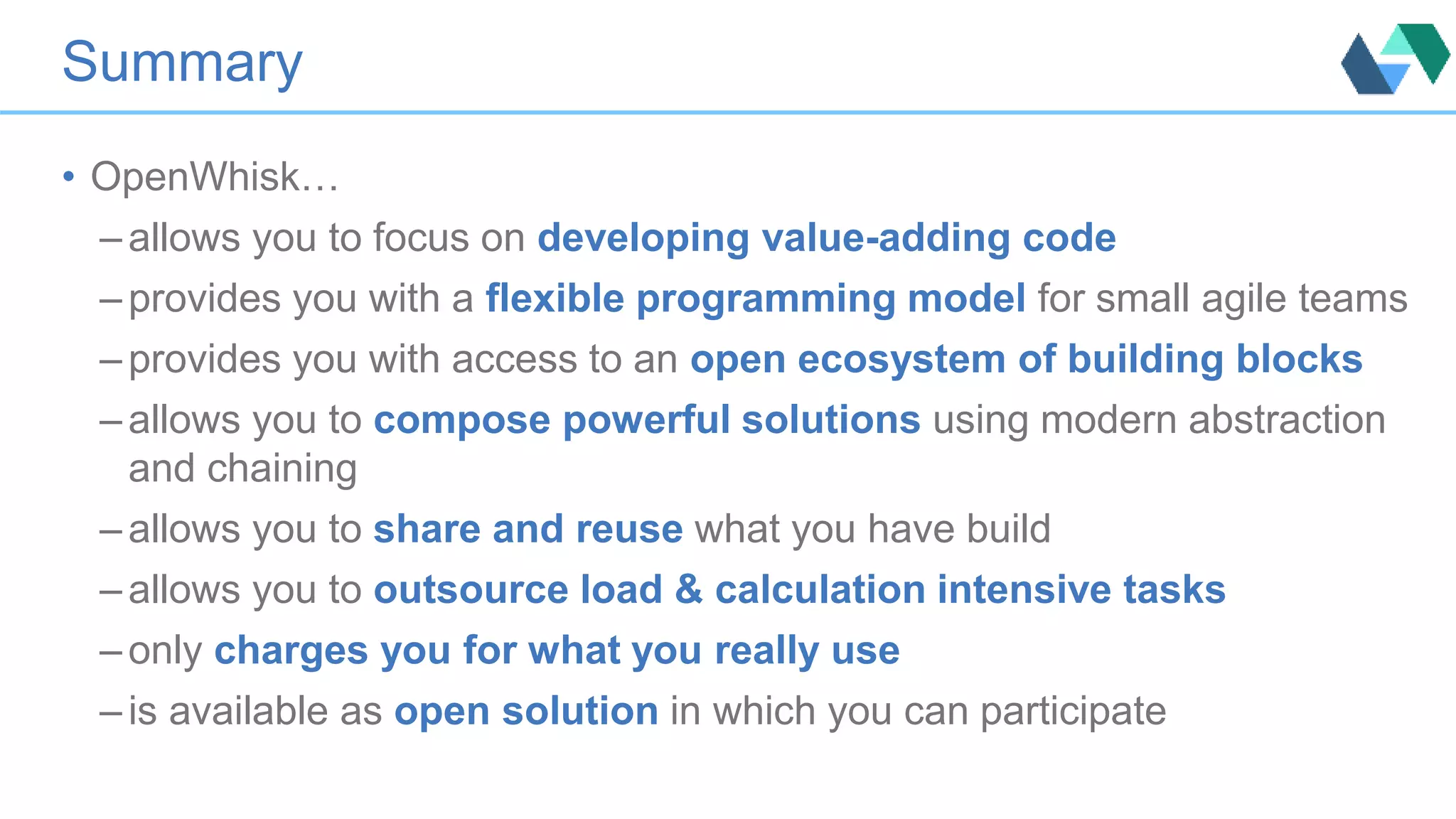 Summary

• OpenWhisk…
– allows you to focus on developing value-adding code
– provides you with a flexible programming model for small agile teams
– provides you with access to an open ecosystem of building blocks
– allows you to compose powerful solutions using modern abstraction and chaining
– allows you to share and reuse what you have build
– allows you to outsource load & calculation intensive tasks
– only charges you for what you really use
– is available as open solution in which you can participate